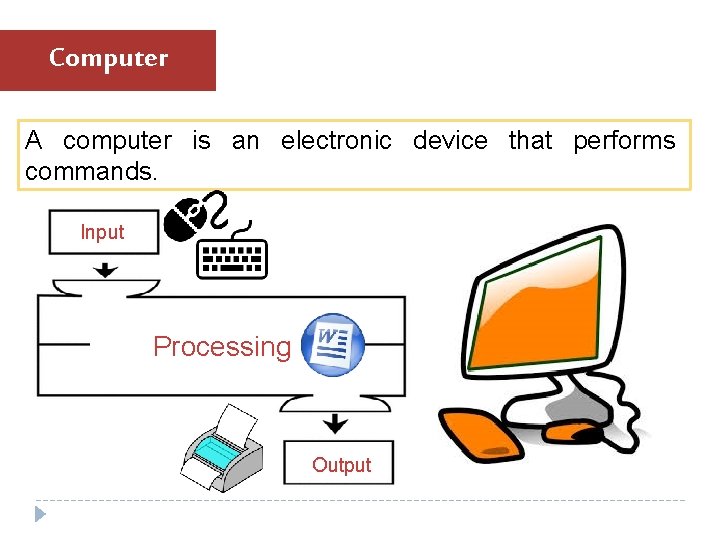 Computer

A computer is an electronic device that performs commands.

Input

Processing

W

Output